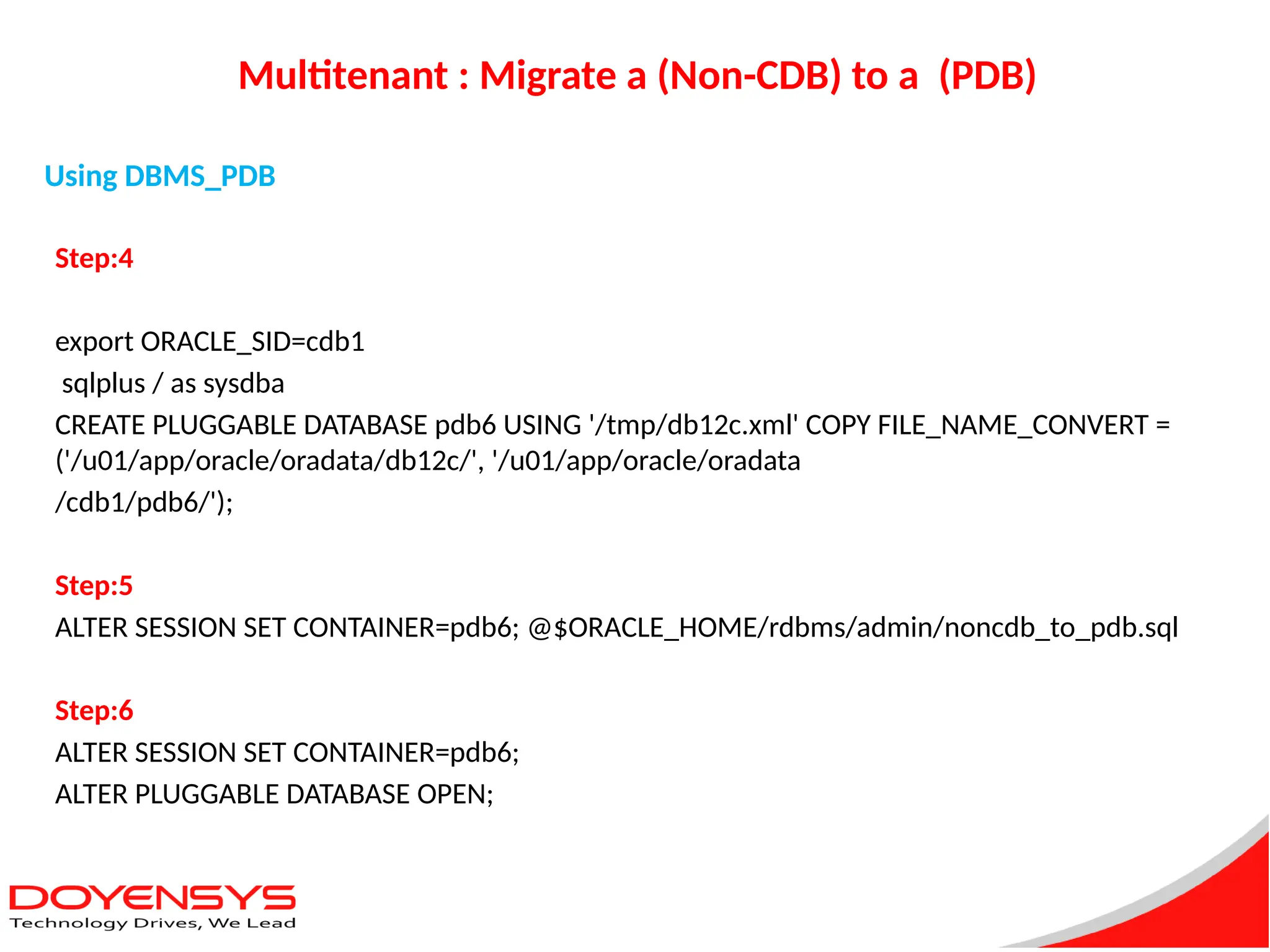 Multitenant : Migrate a (Non-CDB) to a (PDB)

Using DBMS_PDB

Step:4

export ORACLE_SID=cdb1
sqlplus / as sysdba
CREATE PLUGGABLE DATABASE pdb6 USING '/tmp/db12c.xml' COPY FILE_NAME_CONVERT = ('/u01/app/oracle/oradata/db12c/', '/u01/app/oracle/oradata
/cdb1/pdb6/');

Step:5
ALTER SESSION SET CONTAINER=pdb6; @$ORACLE_HOME/rdbms/admin/noncdb_to_pdb.sql

Step:6
ALTER SESSION SET CONTAINER=pdb6;
ALTER PLUGGABLE DATABASE OPEN;

DOYENSYS
Technology Drives, We Lead